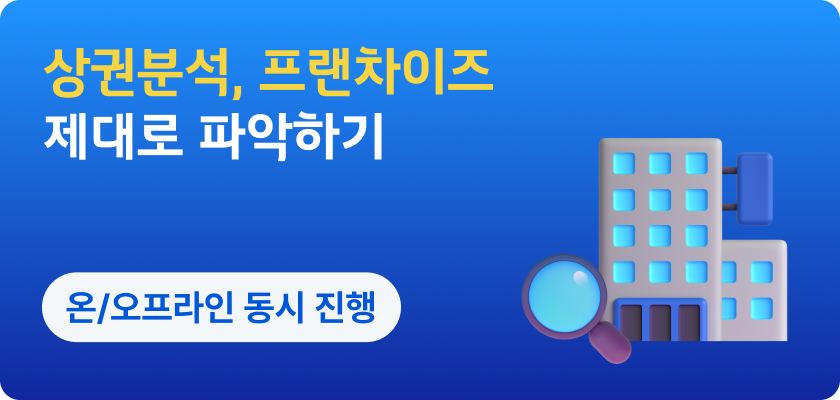 상권분석, 프랜차이즈
제대로 파악하기

온/오프라인 동시 진행